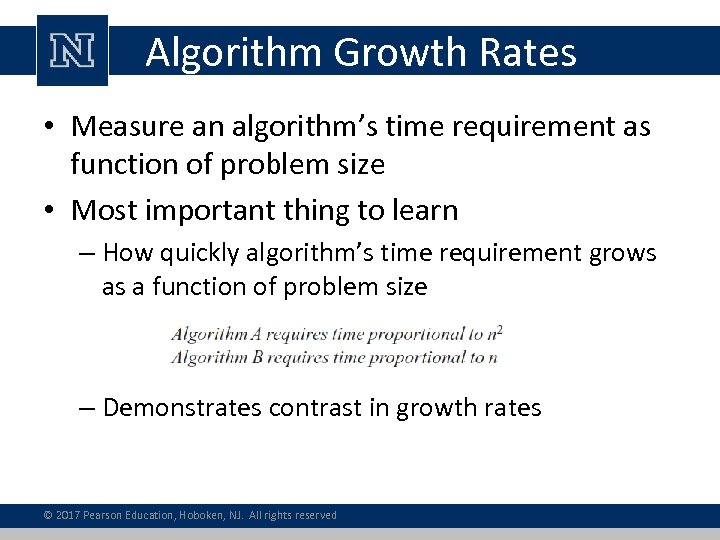 N

Algorithm Growth Rates

• Measure an algorithm's time requirement as function of problem size

• Most important thing to learn

– How quickly algorithm's time requirement grows as a function of problem size

Algorithm A requires time proportional to $n^2$
Algorithm B requires time proportional to $n$

– Demonstrates contrast in growth rates

© 2017 Pearson Education, Hoboken, NJ. All rights reserved